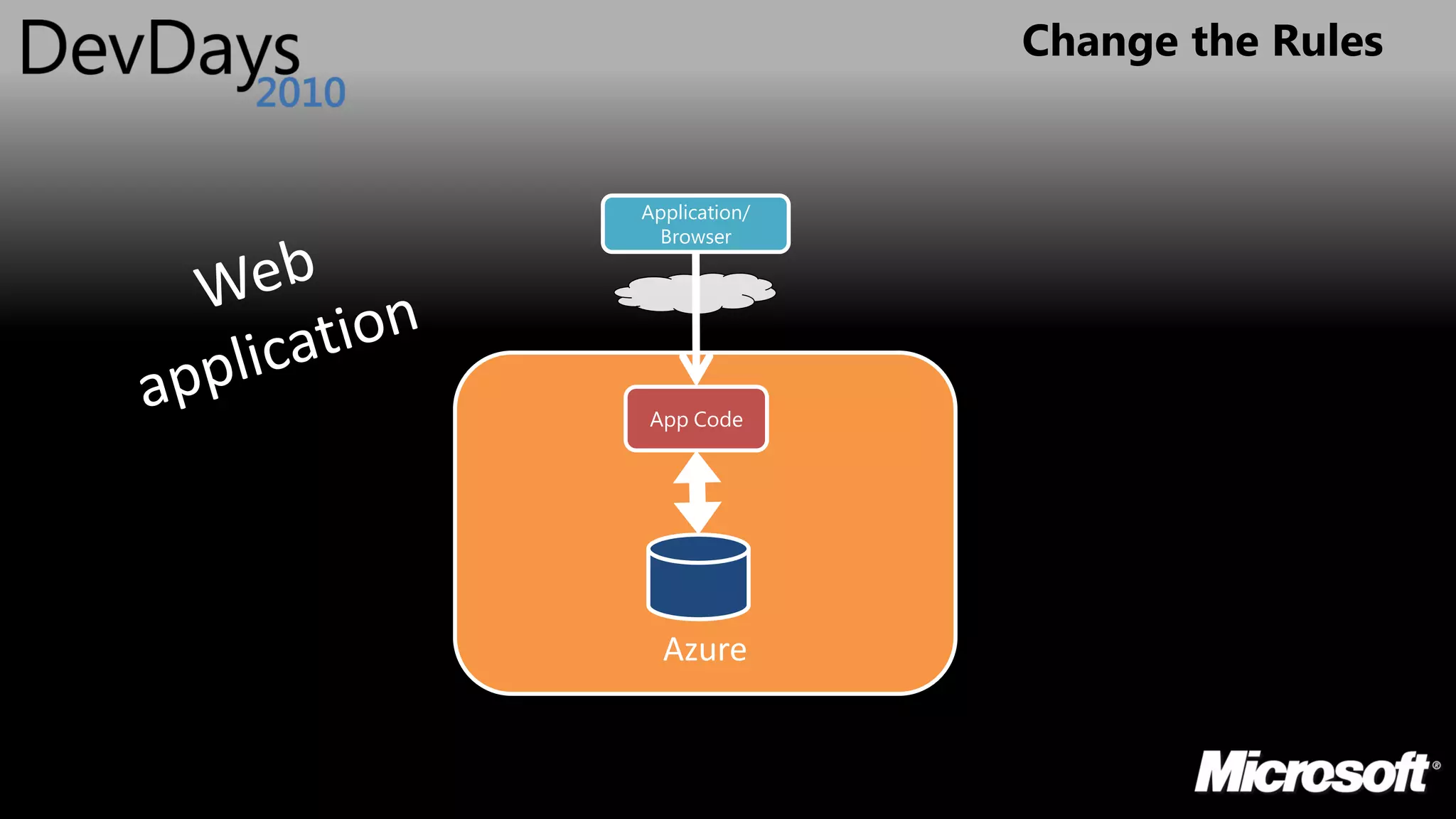 DevDays 2010

Change the Rules

Web application

Application/ Browser

App Code

Azure

Microsoft®